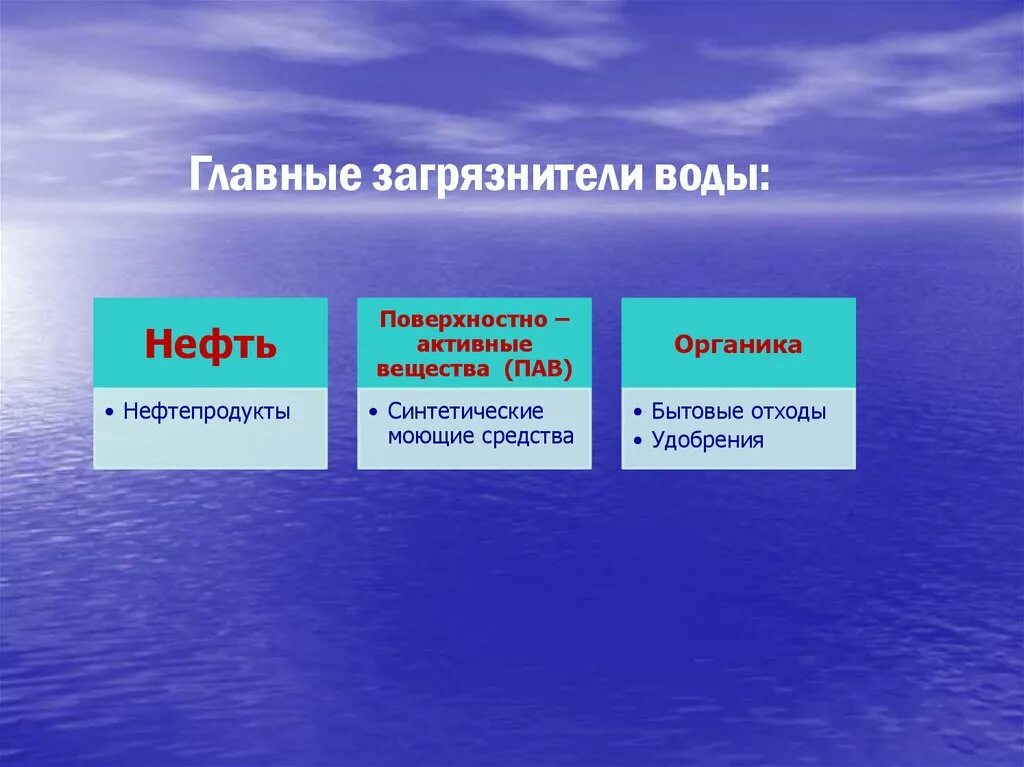 Главные загрязнители воды:

Нефть

• Нефтепродукты

Поверхностно – активные вещества (ПАВ)

• Синтетические моющие средства

Органика

• Бытовые отходы
• Удобрения